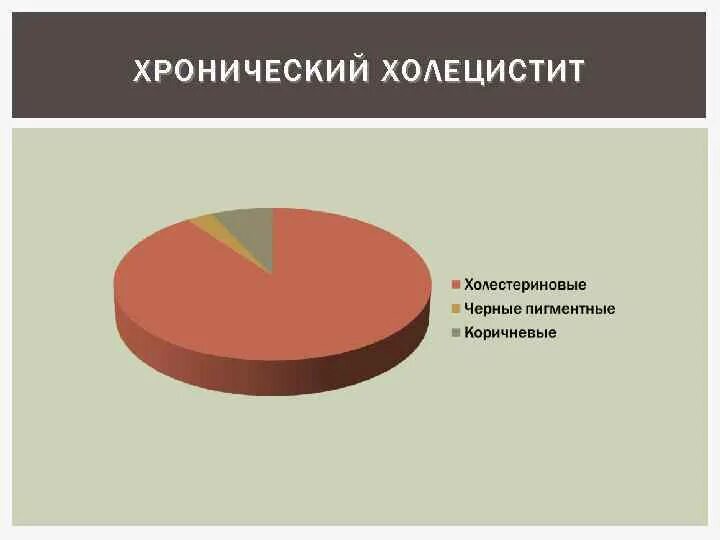 ХРОНИЧЕСКИЙ ХОЛЕЦИСТИТ

Холестериновые
Черные пигментные
Коричневые